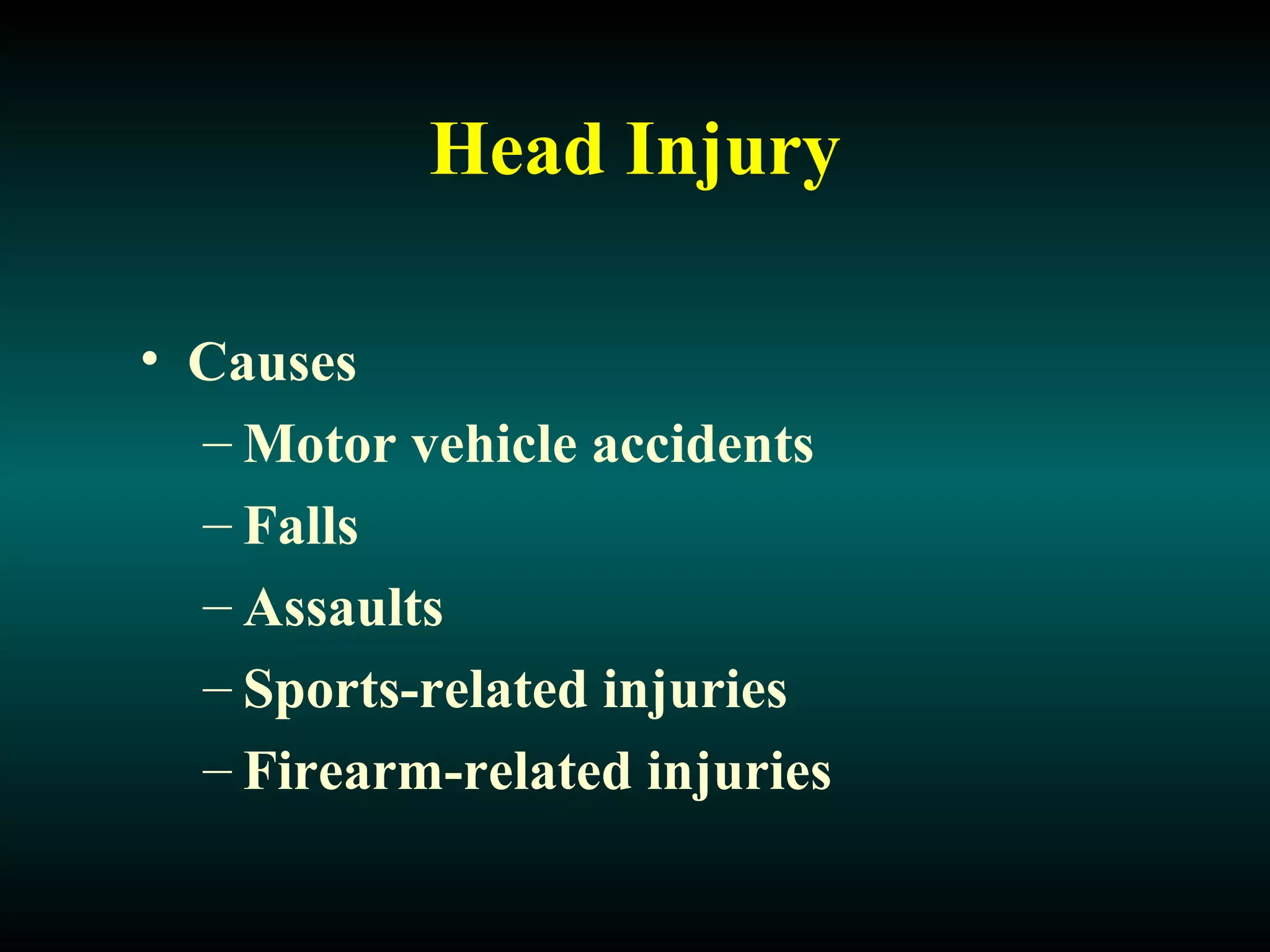 Head Injury

• Causes
– Motor vehicle accidents
– Falls
– Assaults
– Sports-related injuries
– Firearm-related injuries